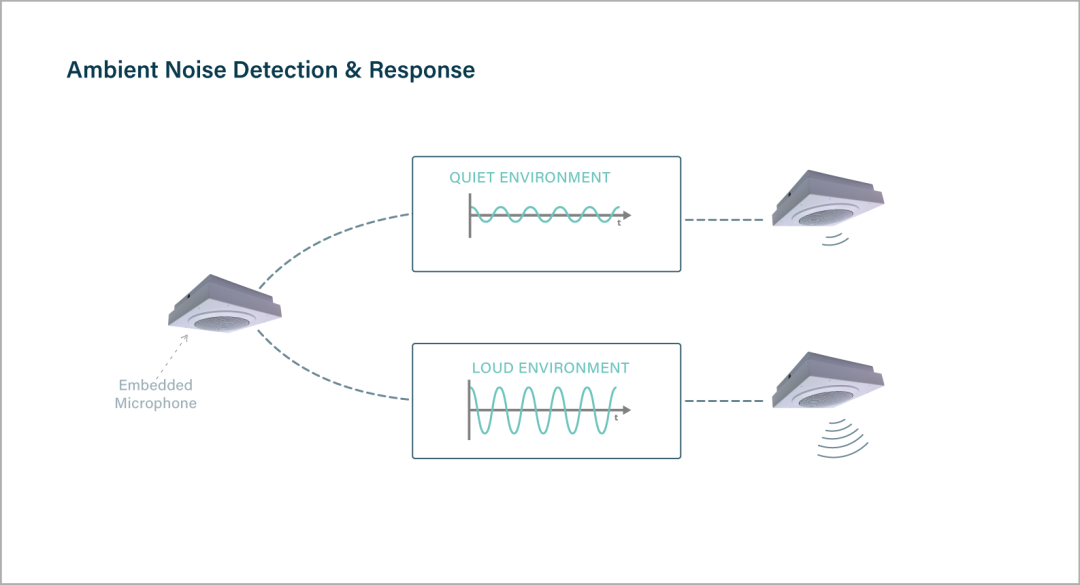 Ambient Noise Detection & Response

QUIET ENVIRONMENT

t

LOUD ENVIRONMENT

t

Embedded Microphone